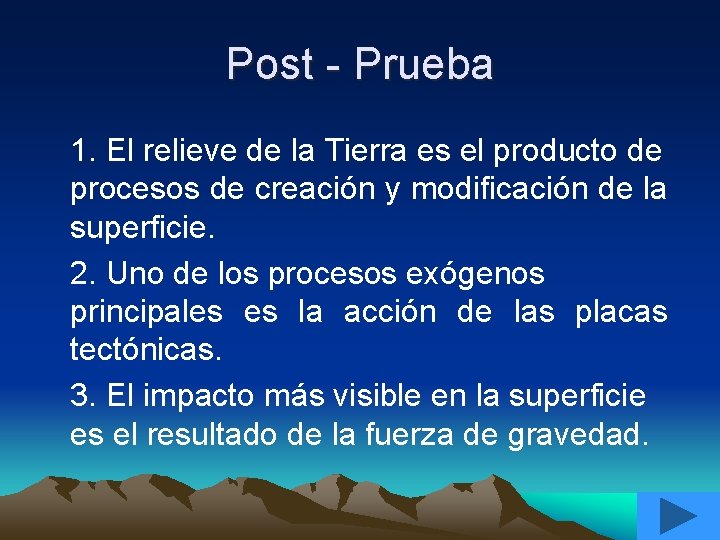 Post - Prueba

1. El relieve de la Tierra es el producto de procesos de creación y modificación de la superficie.

2. Uno de los procesos exógenos principales es la acción de las placas tectónicas.

3. El impacto más visible en la superficie es el resultado de la fuerza de gravedad.